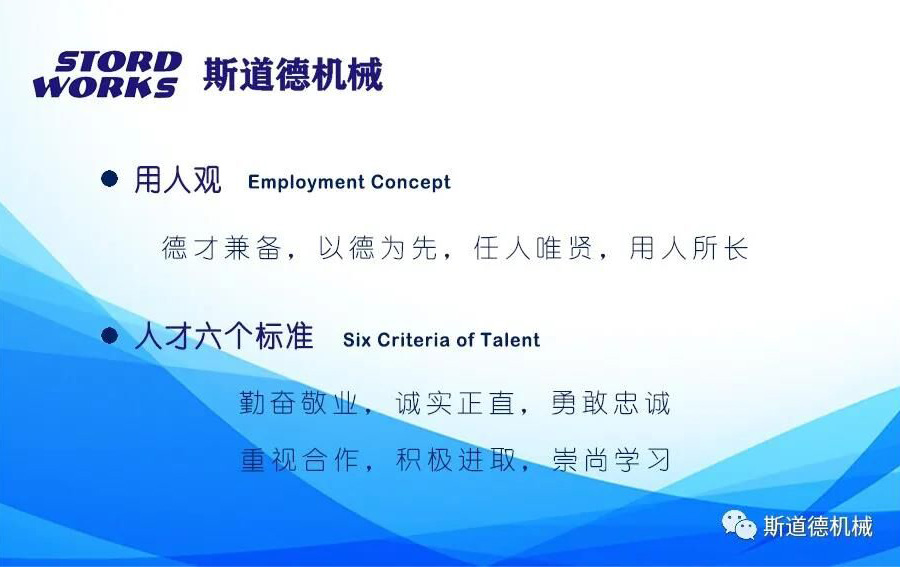 STORD WORKS 斯道德机械

● 用人观 Employment Concept

德才兼备，以德为先，任人唯贤，用人所长

● 人才六个标准 Six Criteria of Talent

勤奋敬业，诚实正直，勇敢忠诚

重视合作，积极进取，崇尚学习

斯道德机械